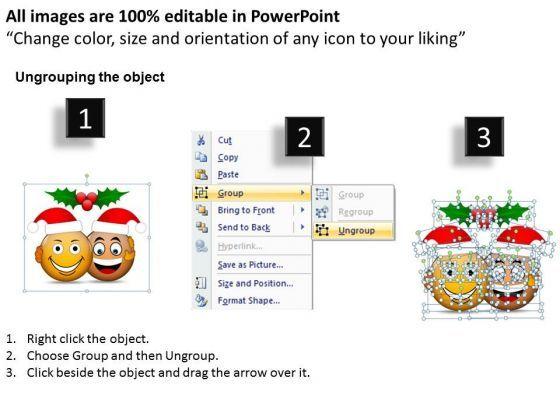 All images are 100% editable in PowerPoint
“Change color, size and orientation of any icon to your liking”

Ungrouping the object

1

2

3

Cut
Copy
Paste
Group
Bring to Front
Send to Back
Hyperlink...
Save as Picture...
Size and Position...
Format Shape...

Group
Regroup
Ungroup

1. Right click the object.
2. Choose Group and then Ungroup.
3. Click beside the object and drag the arrow over it.